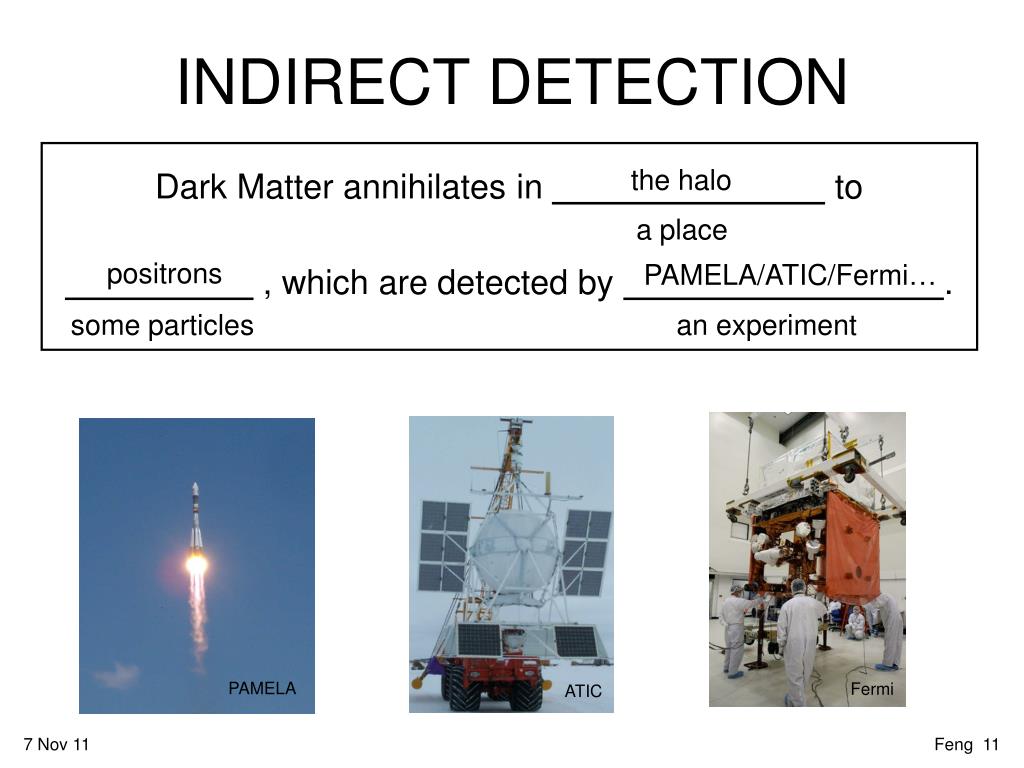 INDIRECT DETECTION

Dark Matter annihilates in the halo to
a place

positrons , which are detected by PAMELA/ATIC/Fermi… .
some particles an experiment

PAMELA

ATIC

Fermi

7 Nov 11

Feng 11